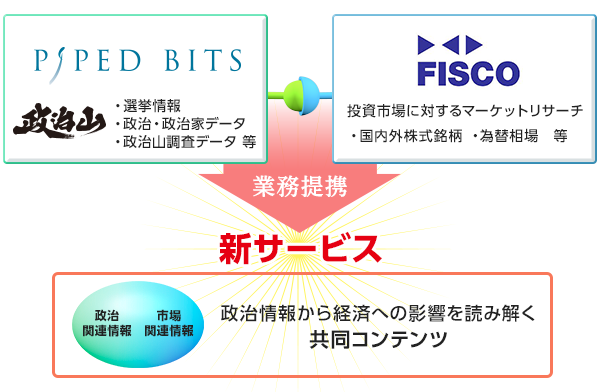 PIPED BITS

政治山

・選挙情報
・政治・政治家データ
・政治山調査データ 等

FISCO

投資市場に対するマーケットリサーチ
・国内外株式銘柄 ・為替相場 等

業務提携

新サービス

政治
関連情報

市場
関連情報

政治情報から経済への影響を読み解く
共同コンテンツ